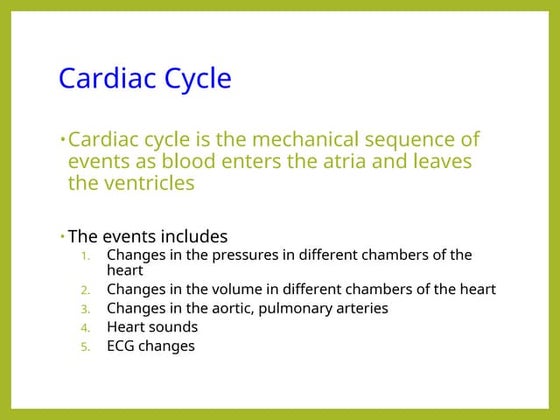 Cardiac Cycle

• Cardiac cycle is the mechanical sequence of events as blood enters the atria and leaves the ventricles

• The events includes
1. Changes in the pressures in different chambers of the heart
2. Changes in the volume in different chambers of the heart
3. Changes in the aortic, pulmonary arteries
4. Heart sounds
5. ECG changes